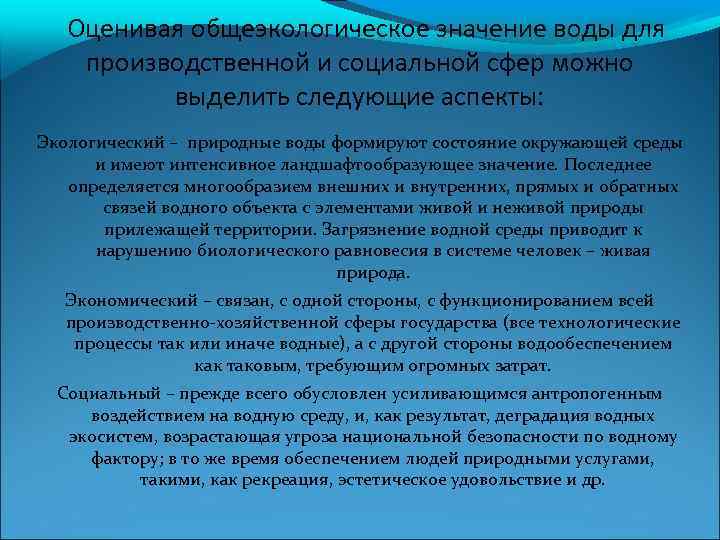 Оценивая общеэкологическое значение воды для производственной и социальной сфер можно выделить следующие аспекты:

Экологический – природные воды формируют состояние окружающей среды и имеют интенсивное ландшафтообразующее значение. Последнее определяется многообразием внешних и внутренних, прямых и обратных связей водного объекта с элементами живой и неживой природы прилежащей территории. Загрязнение водной среды приводит к нарушению биологического равновесия в системе человек – живая природа.

Экономический – связан, с одной стороны, с функционированием всей производственно-хозяйственной сферы государства (все технологические процессы так или иначе водные), а с другой стороны водообеспечением как таковым, требующим огромных затрат.

Социальный – прежде всего обусловлен усиливающимся антропогенным воздействием на водную среду, и, как результат, деградация водных экосистем, возрастающая угроза национальной безопасности по водному фактору; в то же время обеспечением людей природными услугами, такими, как рекреация, эстетическое удовольствие и др.